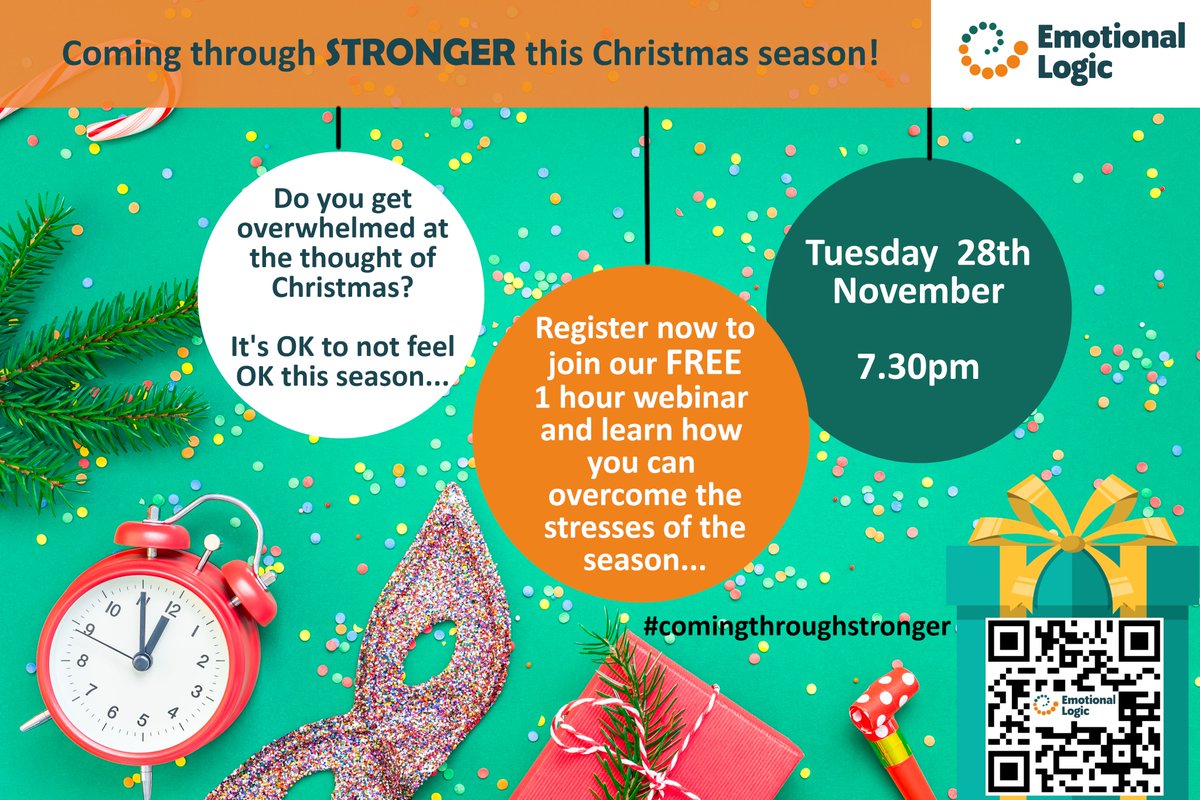 Coming through STRONGER this Christmas season!

Emotional Logic

Do you get overwhelmed at the thought of Christmas?

It's OK to not feel OK this season...

Register now to join our FREE 1 hour webinar and learn how you can overcome the stresses of the season...

Tuesday 28th November

7.30pm

#comingthroughstronger

Emotional Logic

10 11 12 1 2 3 4 5 6 7 8 9